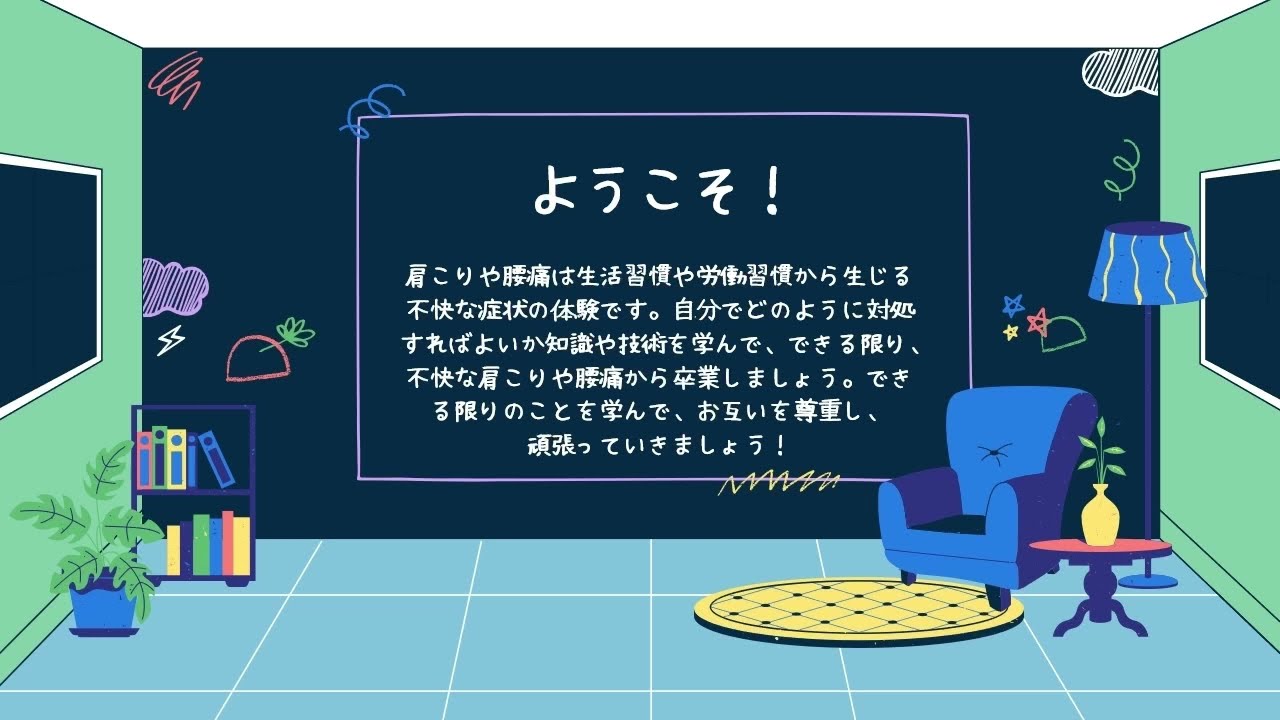 ようこそ！

肩こりや腰痛は生活習慣や労働習慣から生じる不快な症状の体験です。自分でどのように対処すればよいか知識や技術を学んで、できる限り、不快な肩こりや腰痛から卒業しましょう。できる限りのことを学んで、お互いを尊重し、頑張っていきましょう！